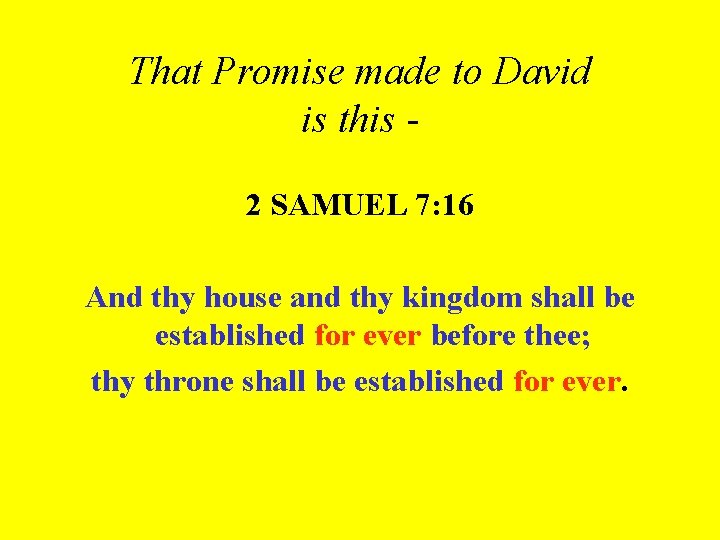 That Promise made to David is this -

2 SAMUEL 7:16

And thy house and thy kingdom shall be established for ever before thee;

thy throne shall be established for ever.